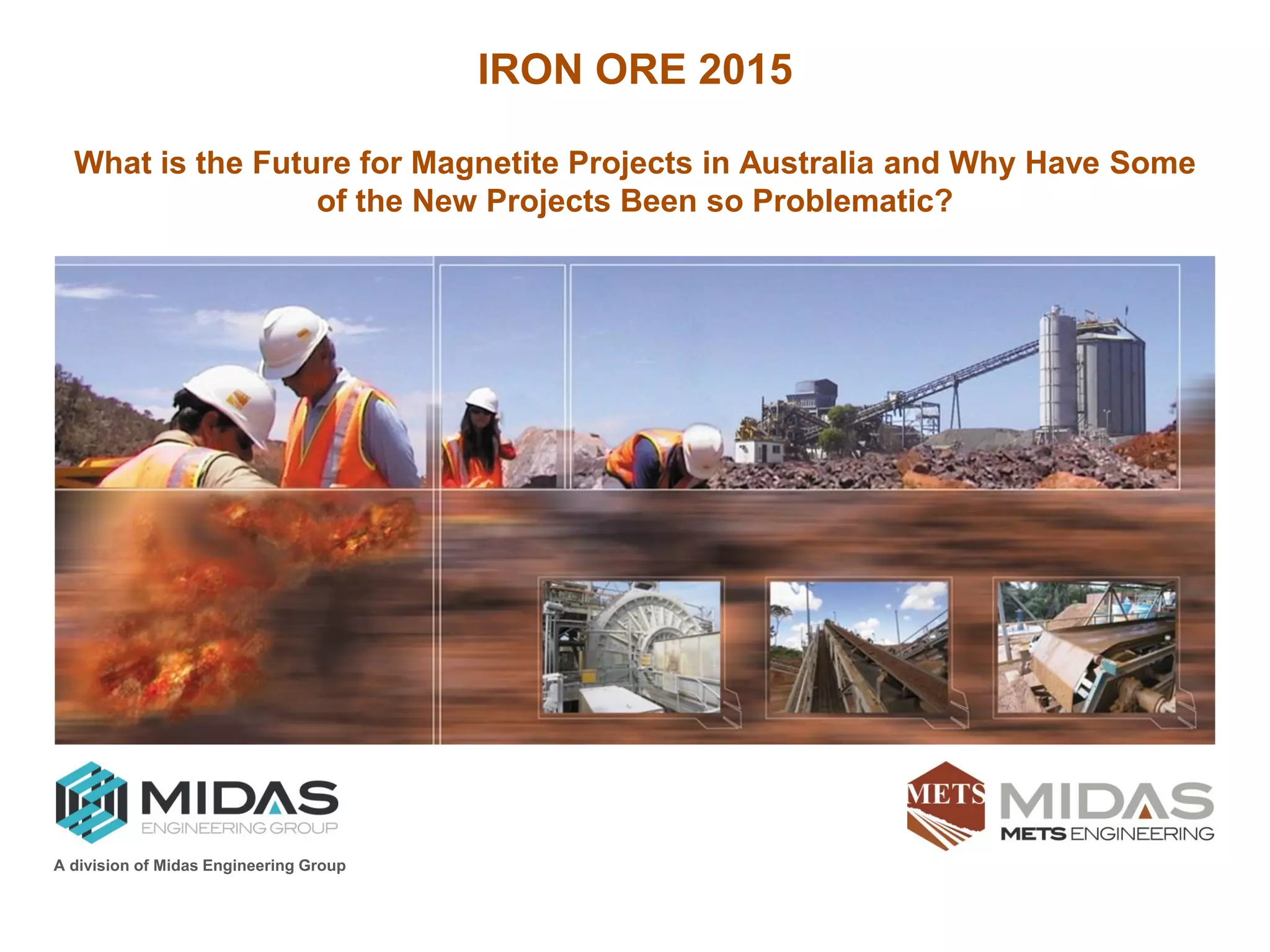 IRON ORE 2015

What is the Future for Magnetite Projects in Australia and Why Have Some of the New Projects Been so Problematic?

MIDAS
ENGINEERING GROUP

A division of Midas Engineering Group

METS

MIDAS
METS ENGINEERING